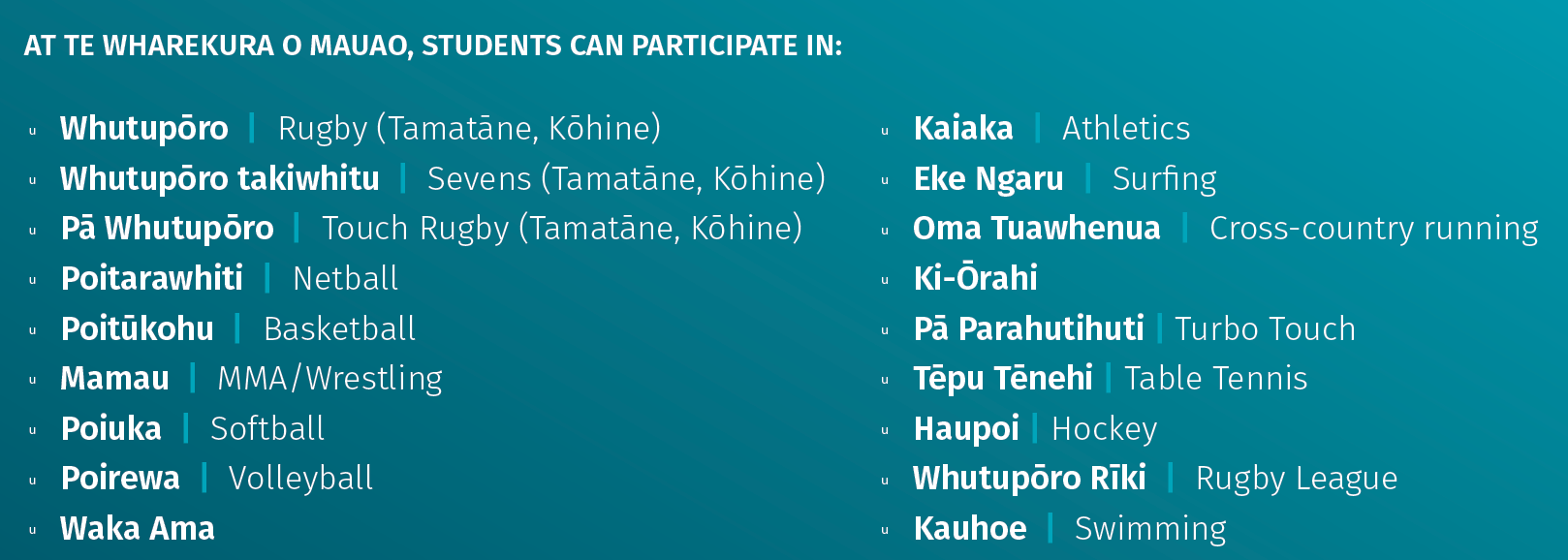 AT TE WHAREKURA O MAUAO, STUDENTS CAN PARTICIPATE IN:

u Whutupōro | Rugby (Tamatāne, Kōhine)
u Whutupōro takiwhitu | Sevens (Tamatāne, Kōhine)
u Pā Whutupōro | Touch Rugby (Tamatāne, Kōhine)
u Poitarawhiti | Netball
u Poitūkohu | Basketball
u Mamau | MMA/Wrestling
u Poiuka | Softball
u Poirewa | Volleyball
u Waka Ama

u Kaiaka | Athletics
u Eke Ngaru | Surfing
u Oma Tuawhenua | Cross-country running
u Ki-Ōrahi
u Pā Parahutihuti | Turbo Touch
u Tēpu Tēnehi | Table Tennis
u Haupoi | Hockey
u Whutupōro Rīki | Rugby League
u Kauhoe | Swimming